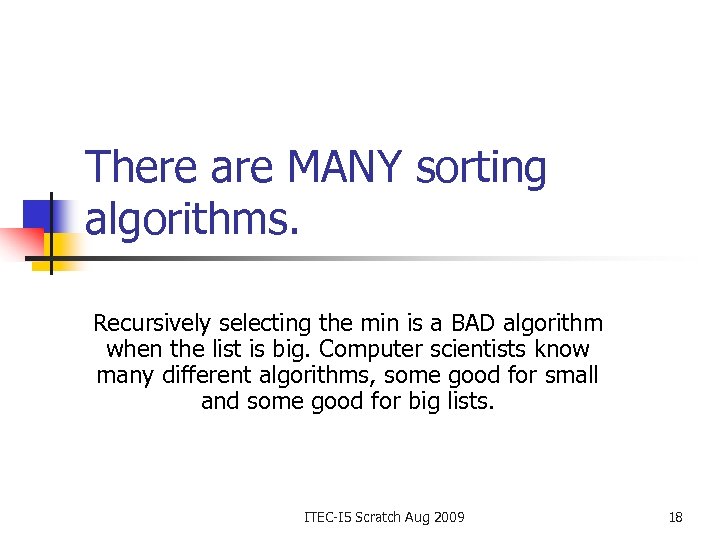 There are MANY sorting algorithms.

Recursively selecting the min is a BAD algorithm when the list is big. Computer scientists know many different algorithms, some good for small and some good for big lists.

ITEC-I5 Scratch Aug 2009

18